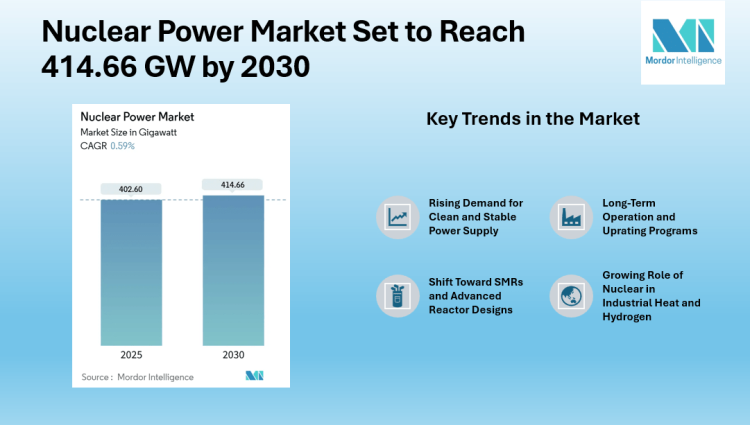 Nuclear Power Market Set to Reach 414.66 GW by 2030

Mordor Intelligence

Nuclear Power Market
Market Size in Gigawatt
CAGR 0.59%

402.60
414.66

2025
2030

Source : Mordor Intelligence

Key Trends in the Market

Rising Demand for Clean and Stable Power Supply

Long-Term Operation and Uprating Programs

Shift Toward SMRs and Advanced Reactor Designs

Growing Role of Nuclear in Industrial Heat and Hydrogen